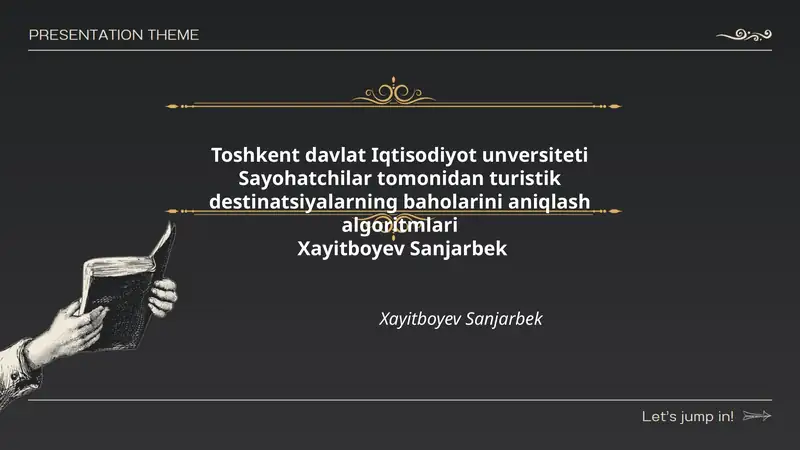 PRESENTATION THEME

Toshkent davlat Iqtisodiyot unversiteti
Sayohatchilar tomonidan turistik destinatsiyalarning baholarini aniqlash algoritmlari
Xayitboyev Sanjarbek

Xayitboyev Sanjarbek

Let's jump in!